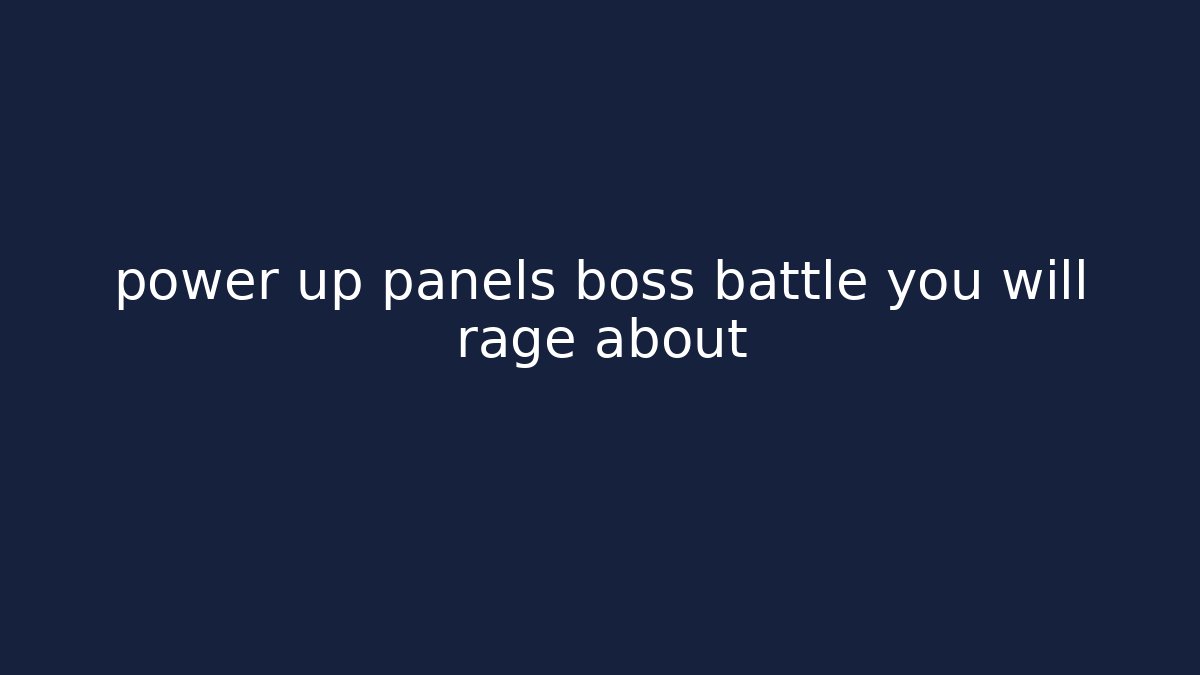 power up panels boss battle you will rage about